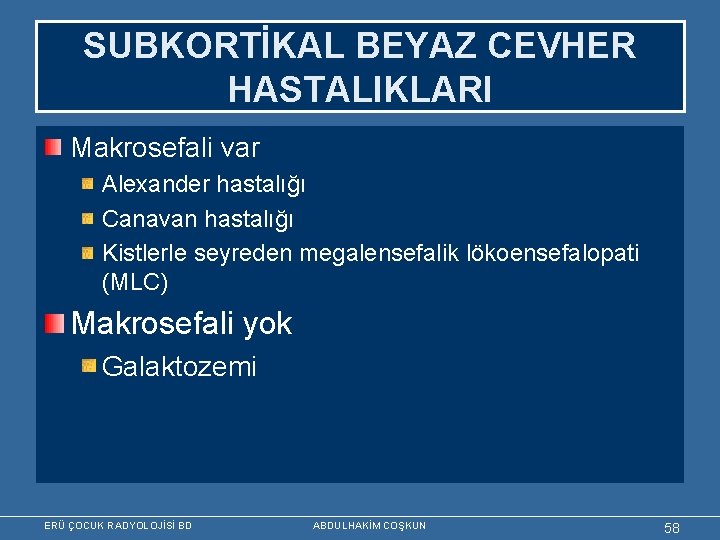 SUBKORTİKAL BEYAZ CEVHER HASTALIKLARI

Makrosefali var

Alexander hastalığı

Canavan hastalığı

Kistlerle seyreden megalensefalik lökoensefalopati (MLC)

Makrosefali yok

Galaktozemi

ERÜ ÇOCUK RADYOLOJİSİ BD

ABDULHAKİM COŞKUN

58